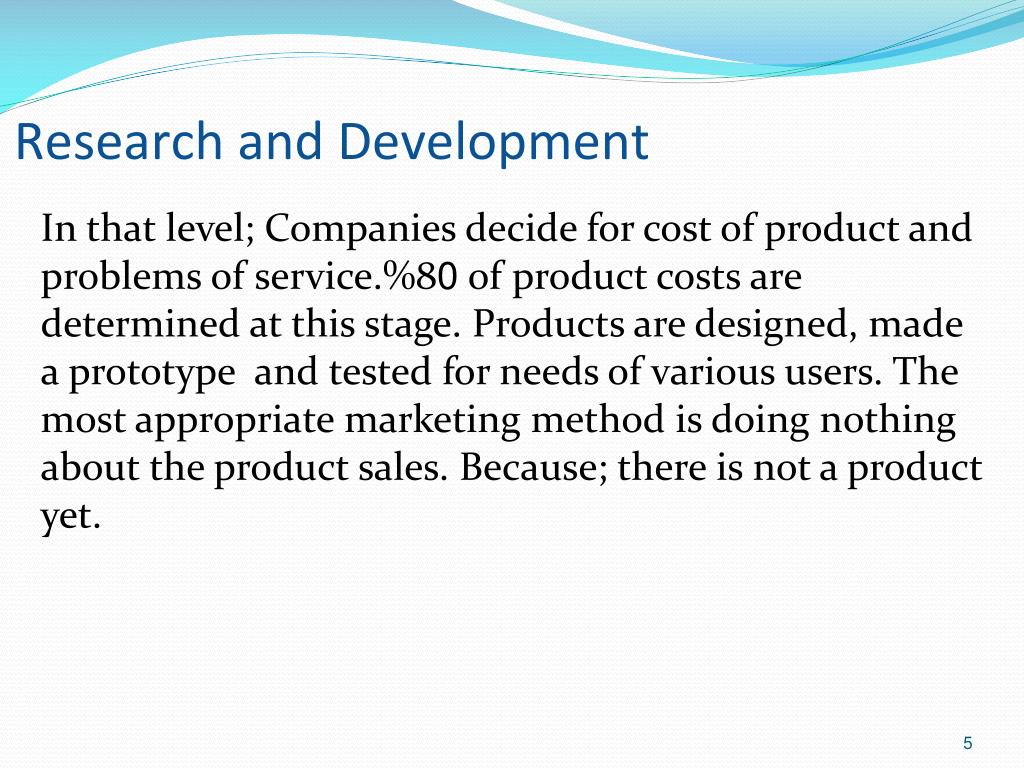 Research and Development

In that level; Companies decide for cost of product and problems of service.%80 of product costs are determined at this stage. Products are designed, made a prototype and tested for needs of various users. The most appropriate marketing method is doing nothing about the product sales. Because; there is not a product yet.

5